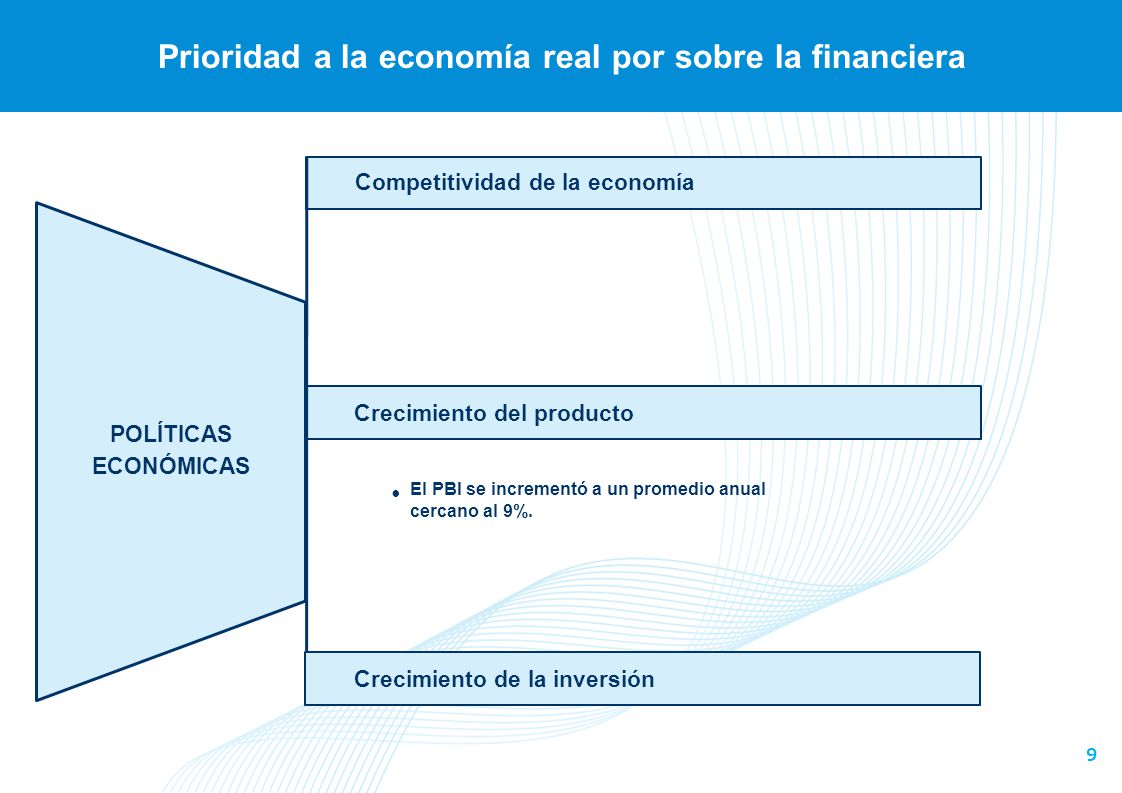 Prioridad a la economía real por sobre la financiera

POLÍTICAS ECONÓMICAS

Competitividad de la economía

Crecimiento del producto

• El PBI se incrementó a un promedio anual cercano al 9%.

Crecimiento de la inversión

9